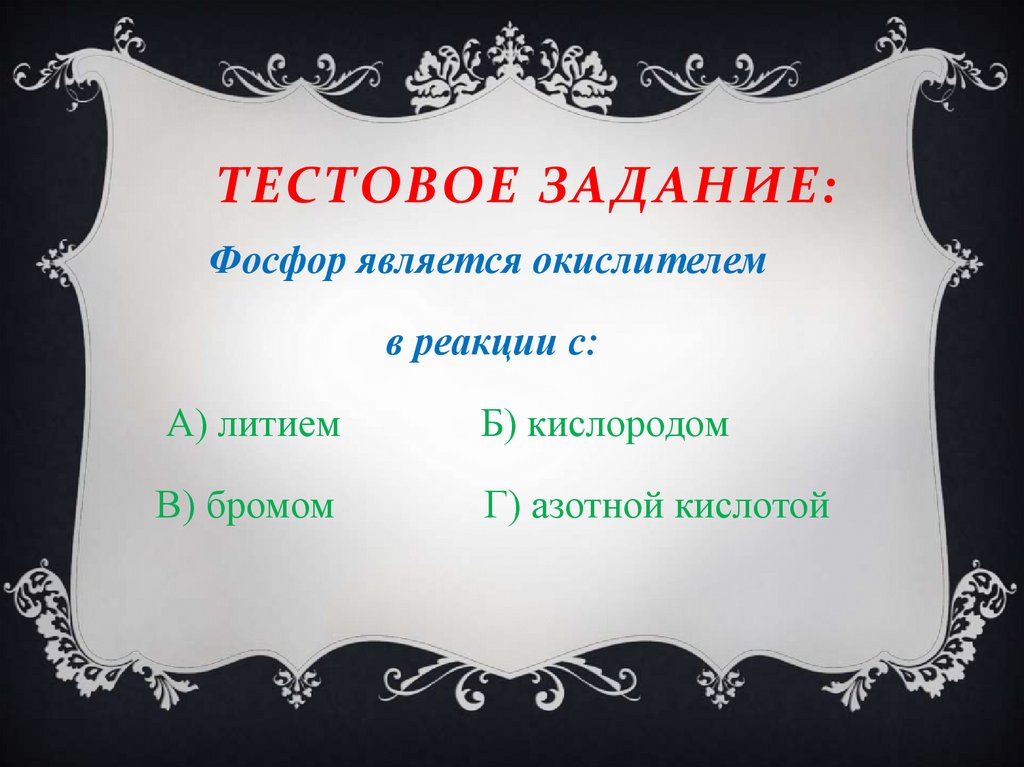 ТЕСТОВОЕ ЗАДАНИЕ:

Фосфор является окислителем

в реакции с:

А) литием Б) кислородом

В) бромом Г) азотной кислотой